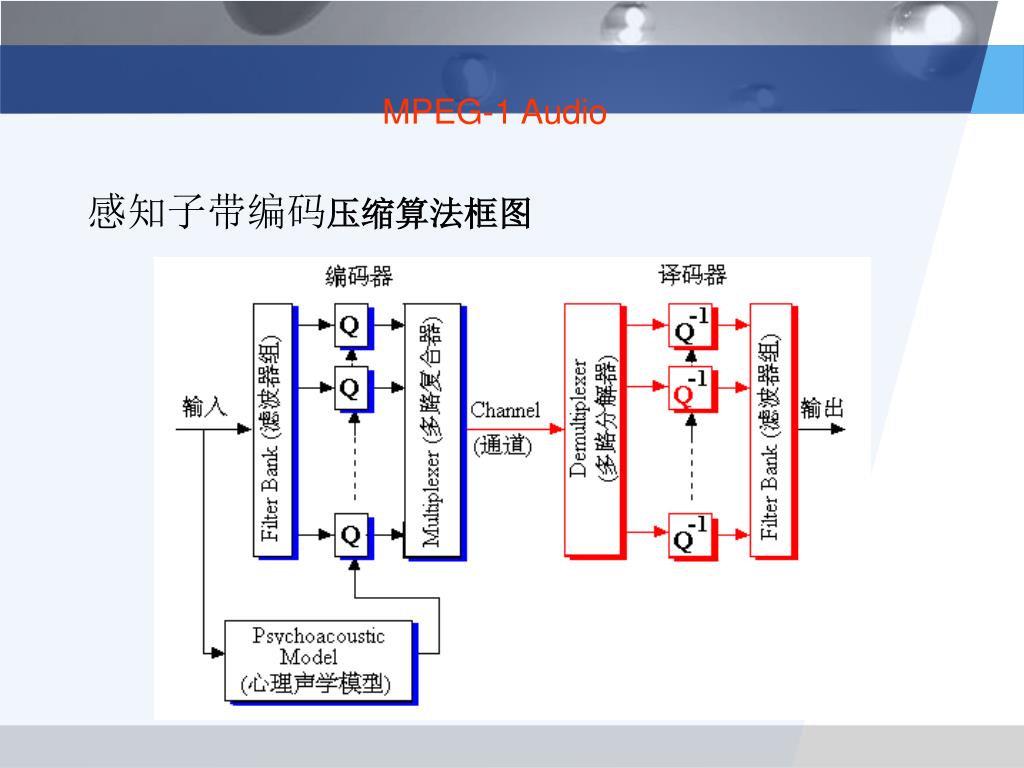 MPEG-1 Audio

感知子带编码压缩算法框图

编码器

译码器

输入

Filter Bank (滤波器组)

Q

Q

Q

Multiplexer (多路复合器)

Channel

(通道)

Demultiplexer (多路分解器)

$Q^{-1}$

$Q^{-1}$

$Q^{-1}$

Filter Bank (滤波器组)

输出

Psychoacoustic Model (心理声学模型)